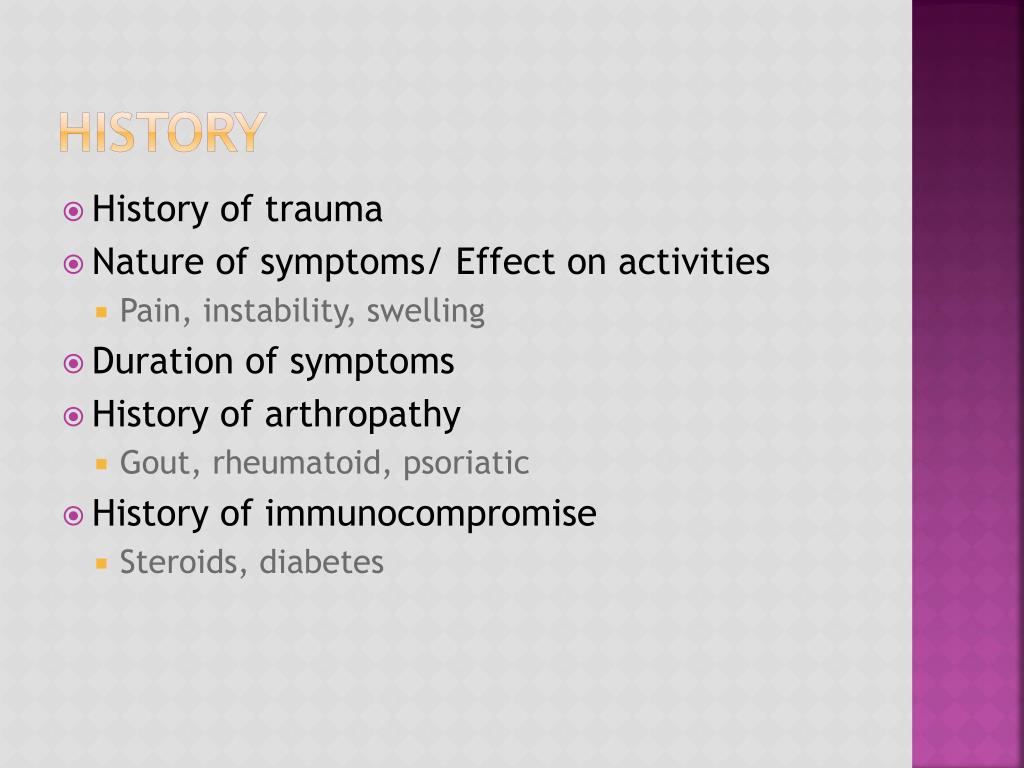 HISTORY

History of trauma

Nature of symptoms/ Effect on activities

Pain, instability, swelling

Duration of symptoms

History of arthropathy

Gout, rheumatoid, psoriatic

History of immunocompromise

Steroids, diabetes